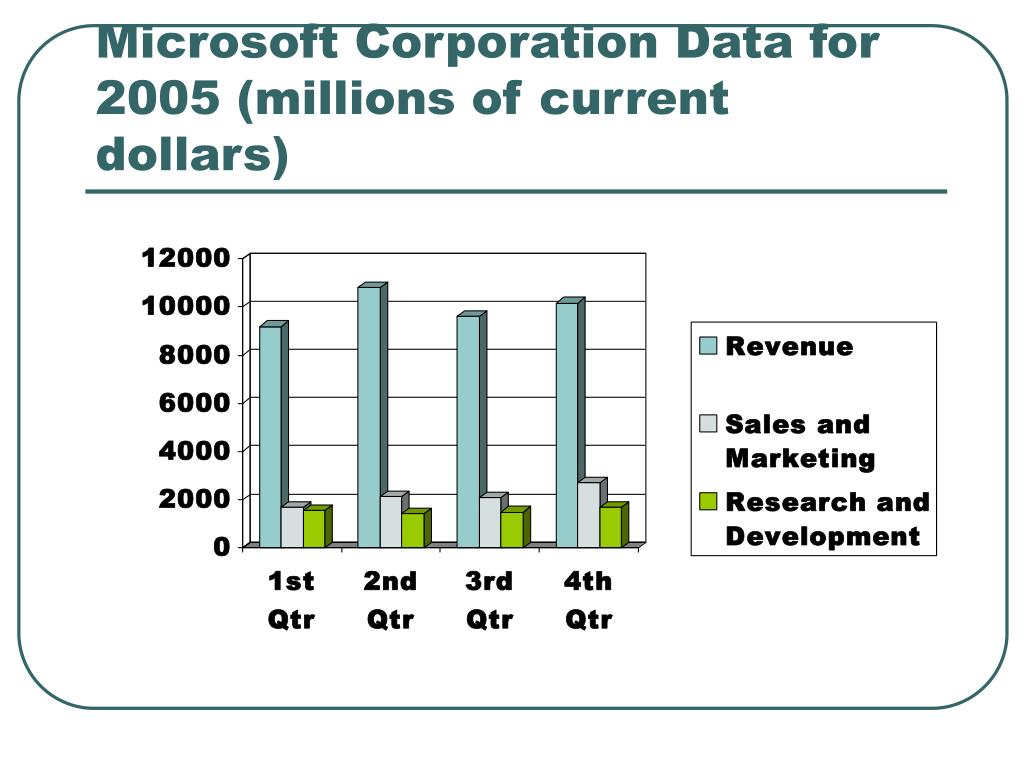 Microsoft Corporation Data for 2005 (millions of current dollars)

12000
10000
8000
6000
4000
2000
0

1st Qtr
2nd Qtr
3rd Qtr
4th Qtr

Revenue
Sales and Marketing
Research and Development